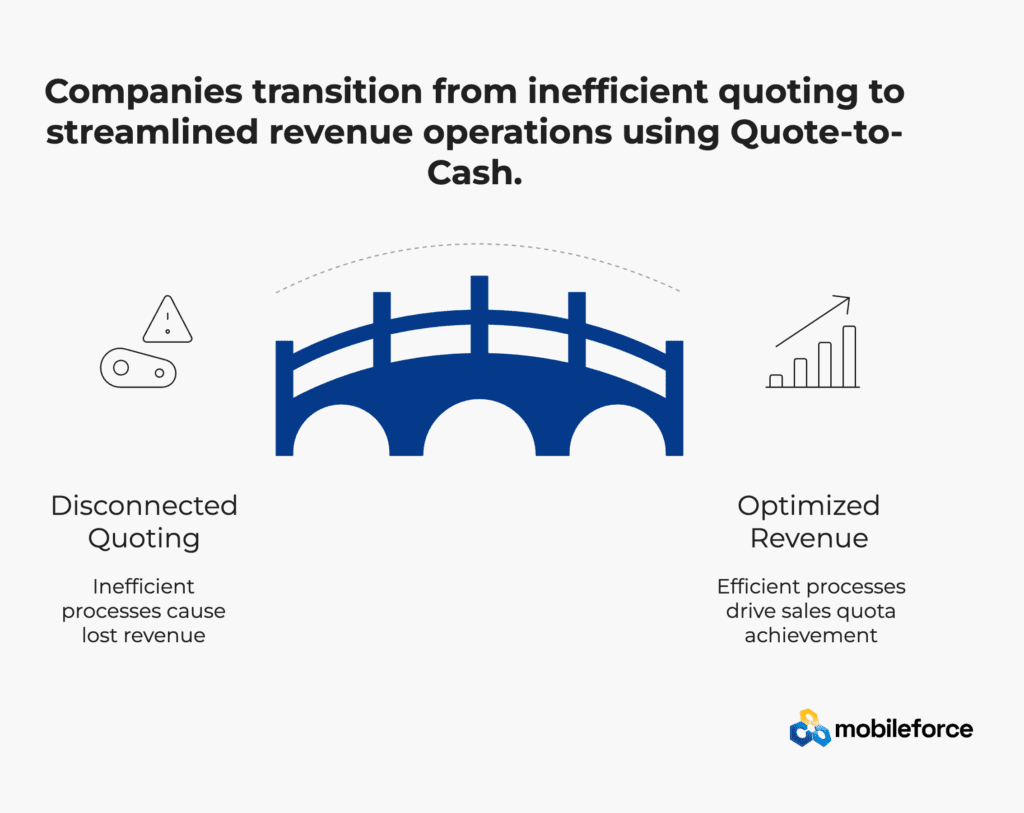 Companies transition from inefficient quoting to streamlined revenue operations using Quote-to-Cash.

Disconnected Quoting

Inefficient processes cause lost revenue

Optimized Revenue

Efficient processes drive sales quota achievement

mobileforce